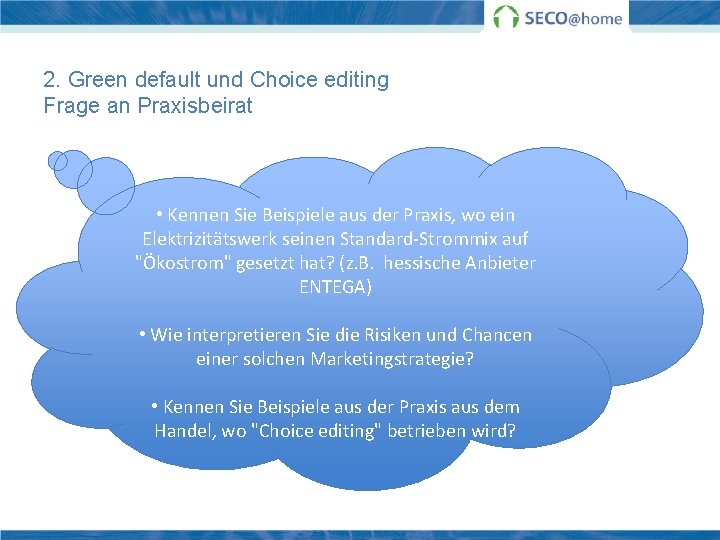 SECO@home

2. Green default und Choice editing
Frage an Praxisbeirat

• Kennen Sie Beispiele aus der Praxis, wo ein Elektrizitätswerk seinen Standard-Strommix auf "Ökostrom" gesetzt hat? (z.B. hessische Anbieter ENTEGA)

• Wie interpretieren Sie die Risiken und Chancen einer solchen Marketingstrategie?

• Kennen Sie Beispiele aus der Praxis aus dem Handel, wo "Choice editing" betrieben wird?